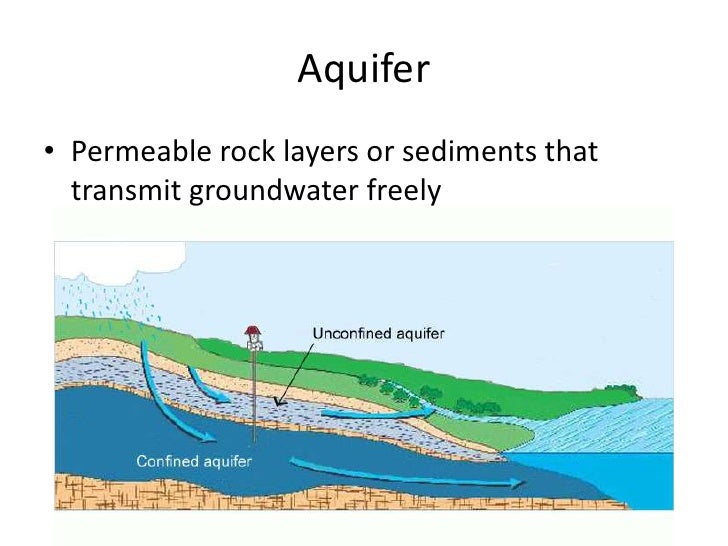 Aquifer

• Permeable rock layers or sediments that transmit groundwater freely

Unconfined aquifer

Confined aquifer